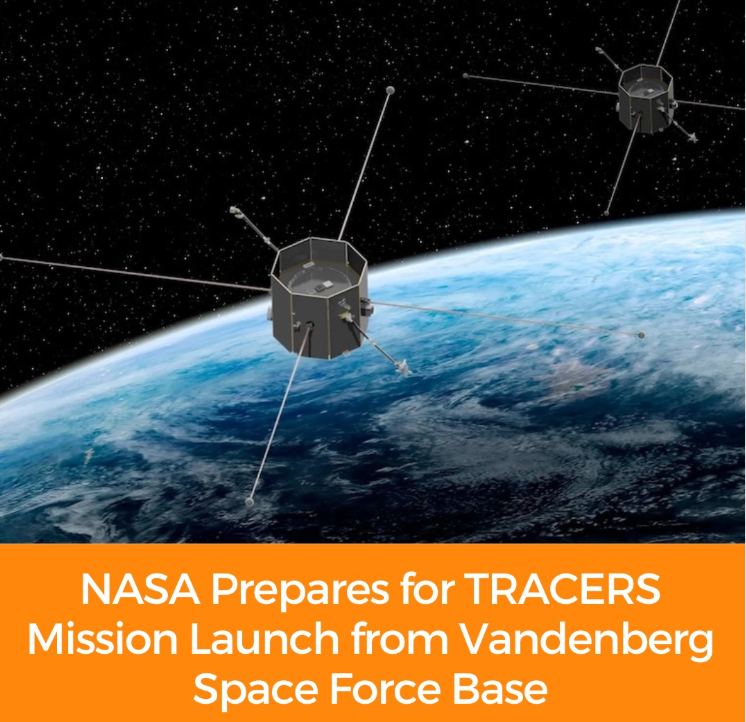 NASA Prepares for TRACERS Mission Launch from Vandenberg Space Force Base